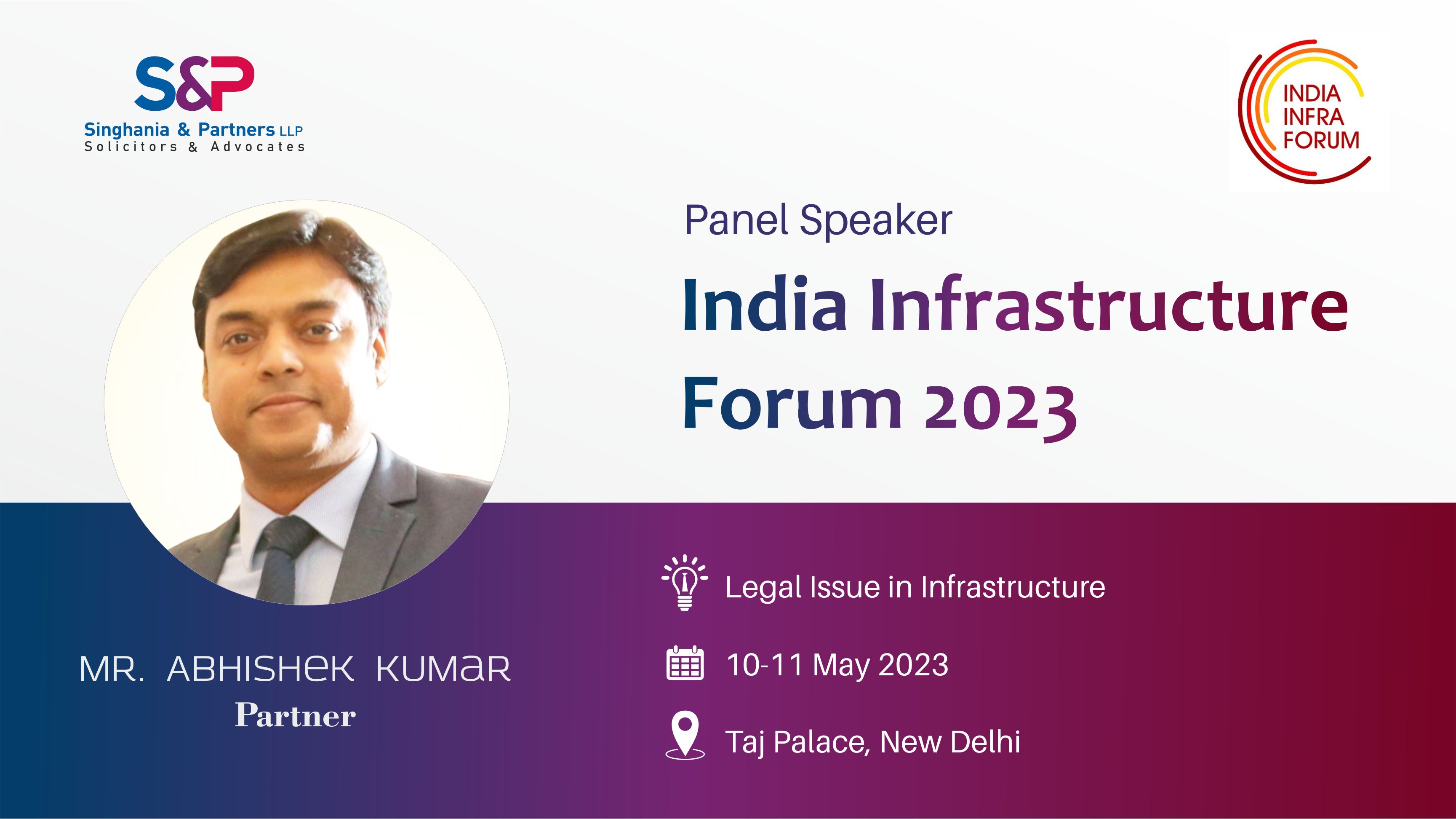 S&P
Singhania & Partners LLP
Solicitors & Advocates

INDIA
INFRA
FORUM

Panel Speaker

India Infrastructure Forum 2023

MR. ABHISHEK KUMAR
Partner

Legal Issue in Infrastructure

10-11 May 2023

Taj Palace, New Delhi